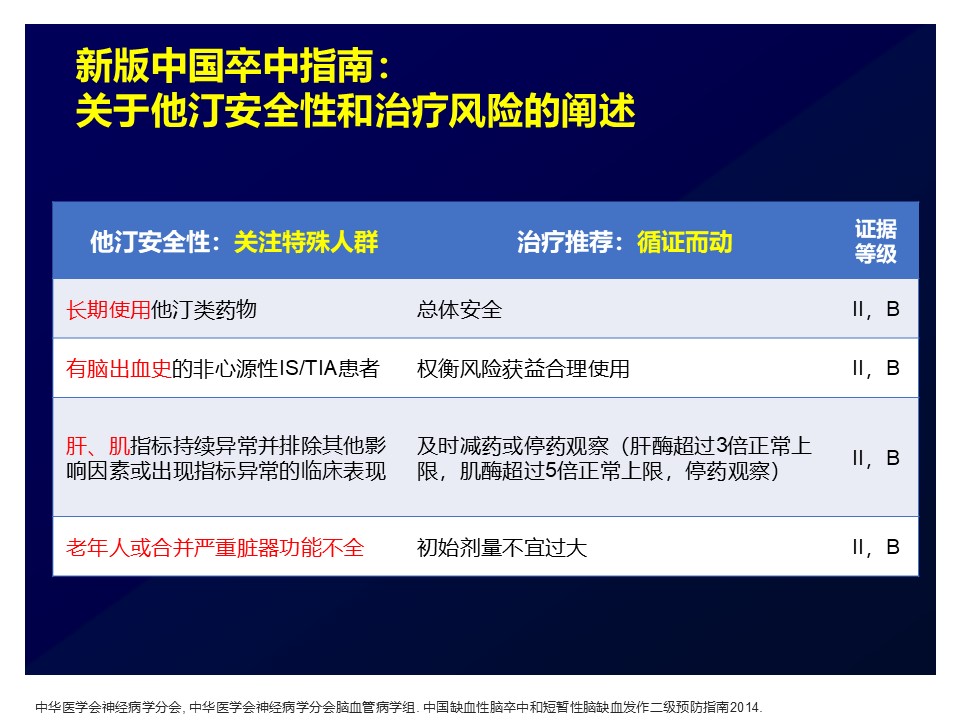 新版中国卒中指南：
关于他汀安全性和治疗风险的阐述

| 他汀安全性：关注特殊人群 | 治疗推荐：循证而动 | 证据等级 |
|---|---|---|
| 长期使用他汀类药物 | 总体安全 | II，B |
| 有脑出血史的非心源性IS/TIA患者 | 权衡风险获益合理使用 | II，B |
| 肝、肌指标持续异常并排除其他影响因素或出现指标异常的临床表现 | 及时减药或停药观察（肝酶超过3倍正常上限，肌酶超过5倍正常上限，停药观察） | II，B |
| 老年人或合并严重脏器功能不全 | 初始剂量不宜过大 | II，B |

中华医学会神经病学分会, 中华医学会神经病学分会脑血管病学组. 中国缺血性脑卒中和短暂性脑缺血发作二级预防指南2014.